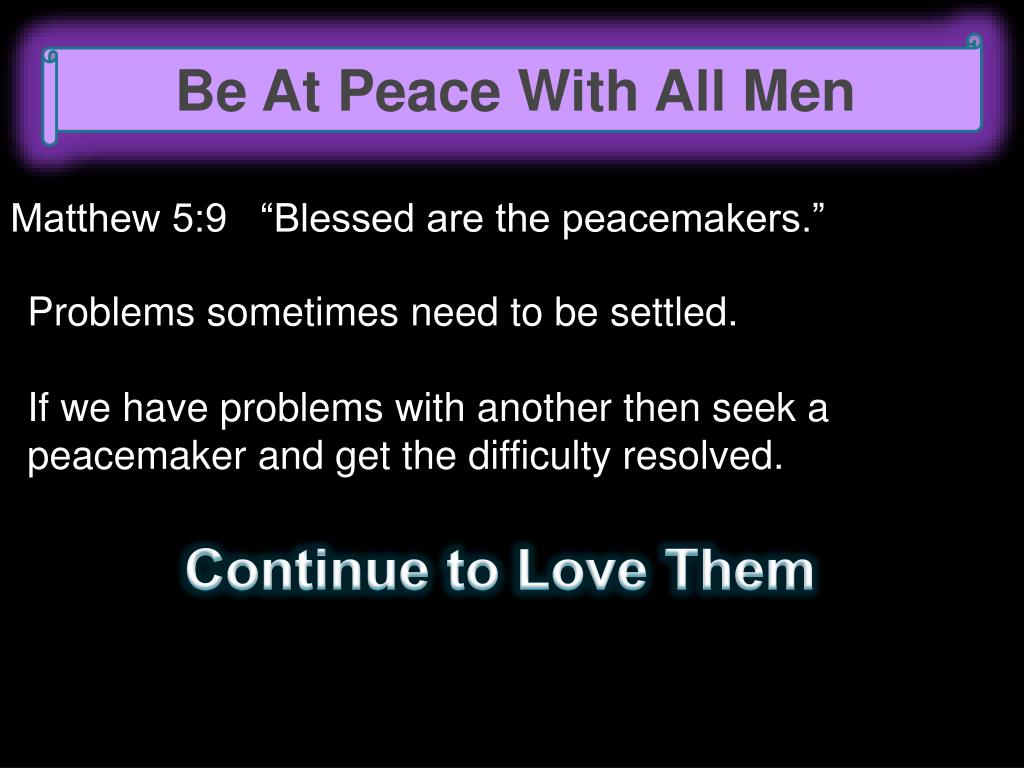 Be At Peace With All Men

Matthew 5:9 “Blessed are the peacemakers.”

Problems sometimes need to be settled.

If we have problems with another then seek a peacemaker and get the difficulty resolved.

Continue to Love Them